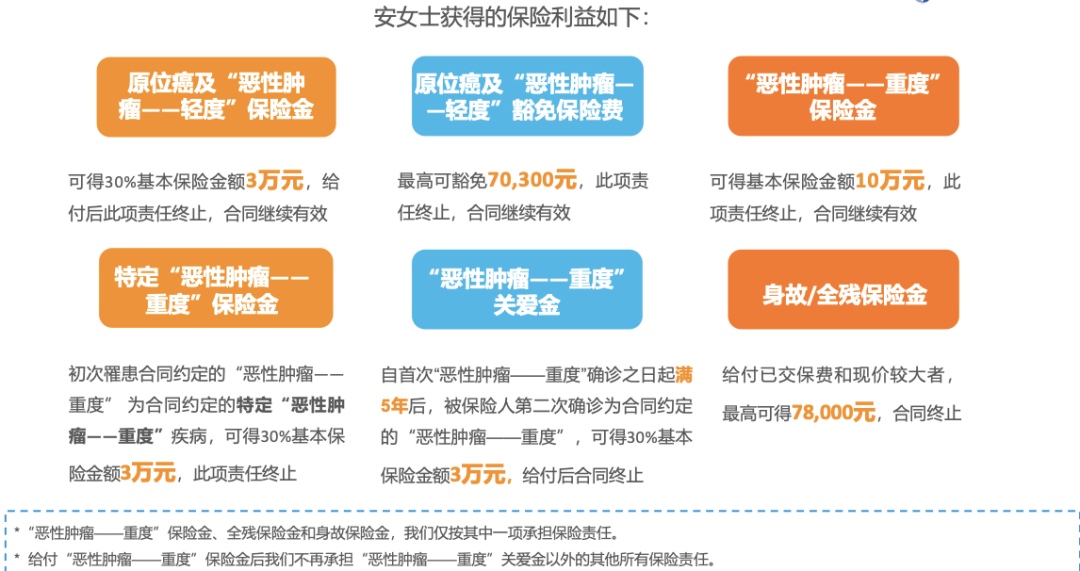 安女士获得的保险利益如下：

原位癌及“恶性肿瘤——轻度”保险金

可得30%基本保险金额3万元，给付后此项责任终止，合同继续有效

原位癌及“恶性肿瘤——轻度”豁免保险费

最高可豁免70,300元，此项责任终止，合同继续有效

“恶性肿瘤——重度”保险金

可得基本保险金额10万元，此项责任终止，合同继续有效

特定“恶性肿瘤——重度”保险金

初次罹患合同约定的“恶性肿瘤——重度” 为合同约定的特定“恶性肿瘤——重度”疾病，可得30%基本保险金额3万元，此项责任终止

“恶性肿瘤——重度”关爱金

自首次“恶性肿瘤——重度”确诊之日起满5年后，被保险人第二次确诊为合同约定的“恶性肿瘤——重度”，可得30%基本保险金额3万元，给付后合同终止

身故/全残保险金

给付已交保费和现价较大者，最高可得78,000元，合同终止

* “恶性肿瘤——重度”保险金、全残保险金和身故保险金，我们仅按其中一项承担保险责任。
* 给付“恶性肿瘤——重度”保险金后我们不再承担“恶性肿瘤——重度”关爱金以外的其他所有保险责任。